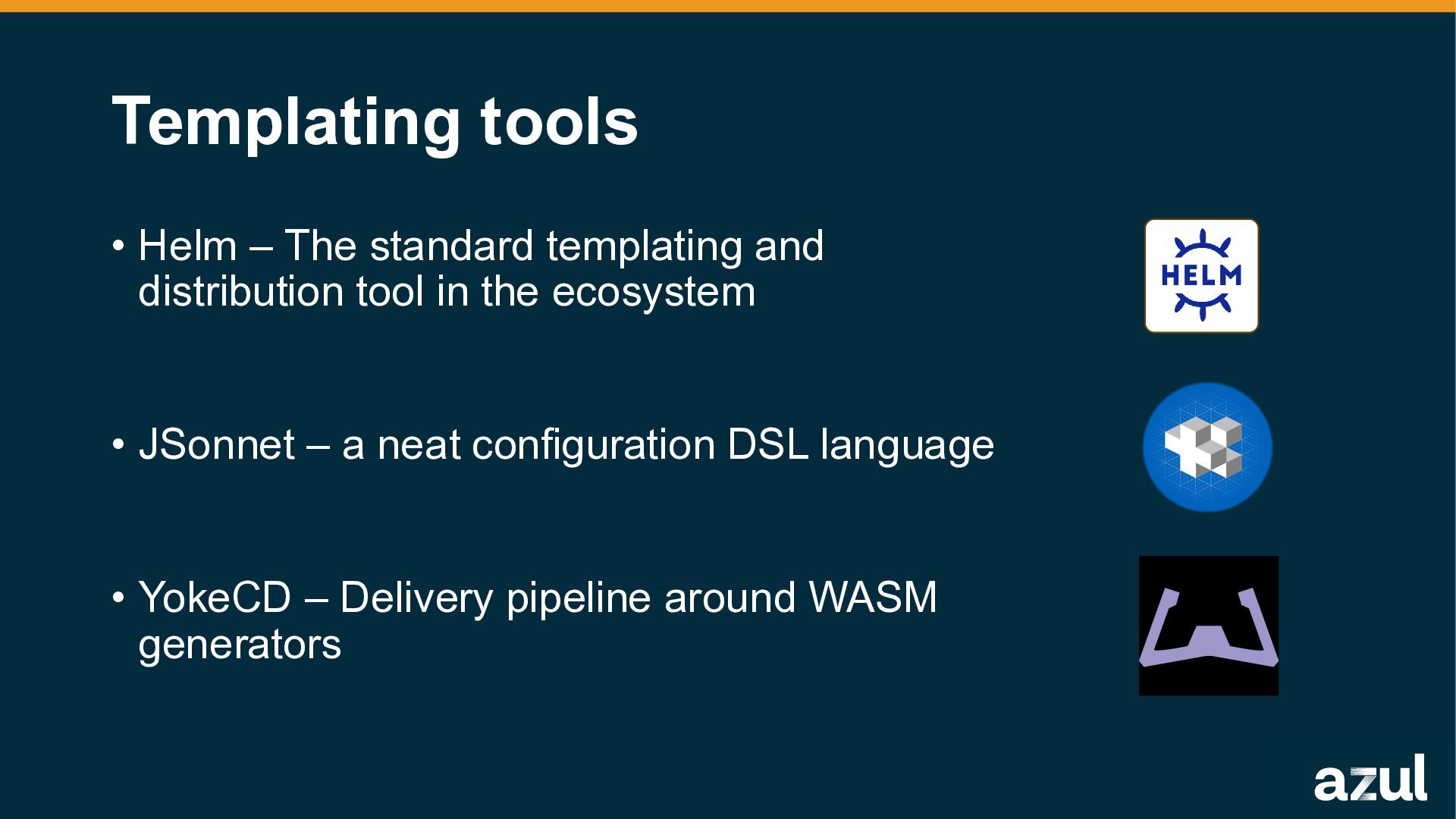 Templating tools

• Helm – The standard templating and distribution tool in the ecosystem

HELM

• JSonnet – a neat configuration DSL language

• YokeCD – Delivery pipeline around WASM generators

azul